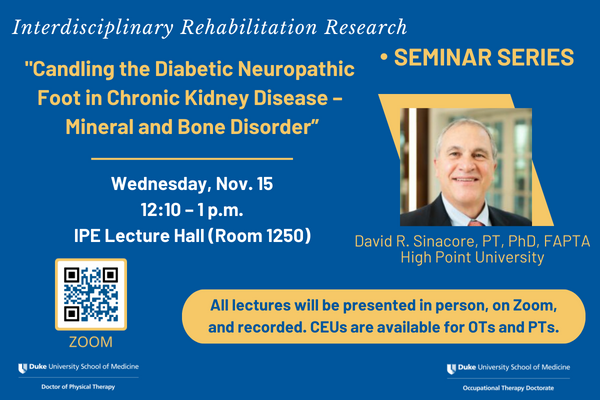 Interdisciplinary Rehabilitation Research

• SEMINAR SERIES

"Candling the Diabetic Neuropathic Foot in Chronic Kidney Disease – Mineral and Bone Disorder"

Wednesday, Nov. 15
12:10 – 1 p.m.
IPE Lecture Hall (Room 1250)

David R. Sinacore, PT, PhD, FAPTA
High Point University

ZOOM

All lectures will be presented in person, on Zoom, and recorded. CEUs are available for OTs and PTs.

Duke University School of Medicine
Doctor of Physical Therapy

Duke University School of Medicine
Occupational Therapy Doctorate